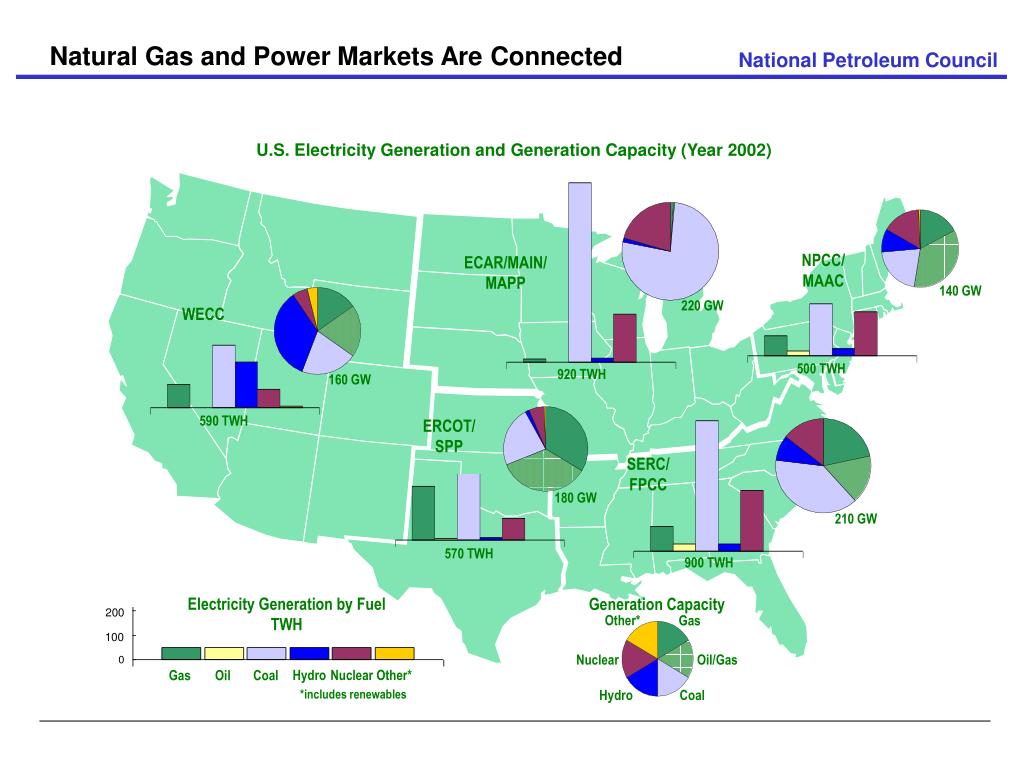 Natural Gas and Power Markets Are Connected

National Petroleum Council

U.S. Electricity Generation and Generation Capacity (Year 2002)

WECC

160 GW

590 TWH

ECAR/MAIN/ MAPP

220 GW

920 TWH

NPCC/ MAAC

140 GW

500 TWH

ERCOT/ SPP

180 GW

570 TWH

SERC/ FPCC

210 GW

900 TWH

Electricity Generation by Fuel TWH

200

100

0

Gas Oil Coal Hydro Nuclear Other*

*includes renewables

Generation Capacity

Other* Gas

Nuclear Oil/Gas

Hydro Coal